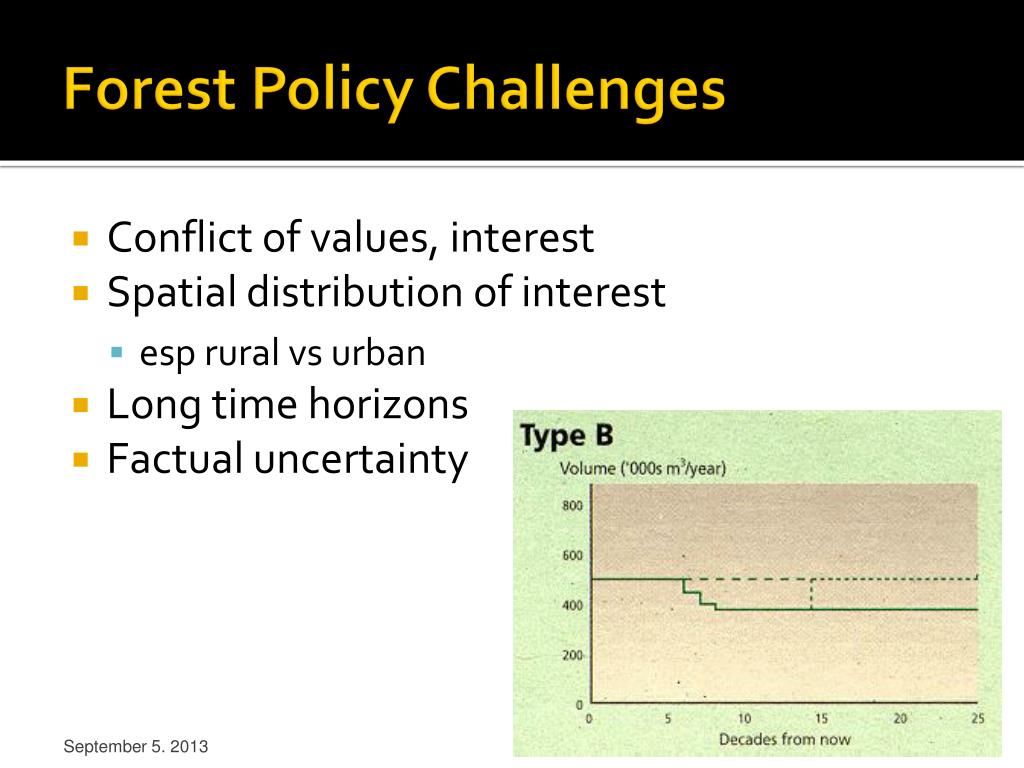 Forest Policy Challenges

Conflict of values, interest

Spatial distribution of interest

esp rural vs urban

Long time horizons

Factual uncertainty

Type B

Volume ('000s $m^3$/year)

800

600

400

200

0

0

5

10

15

20

25

Decades from now

September 5. 2013